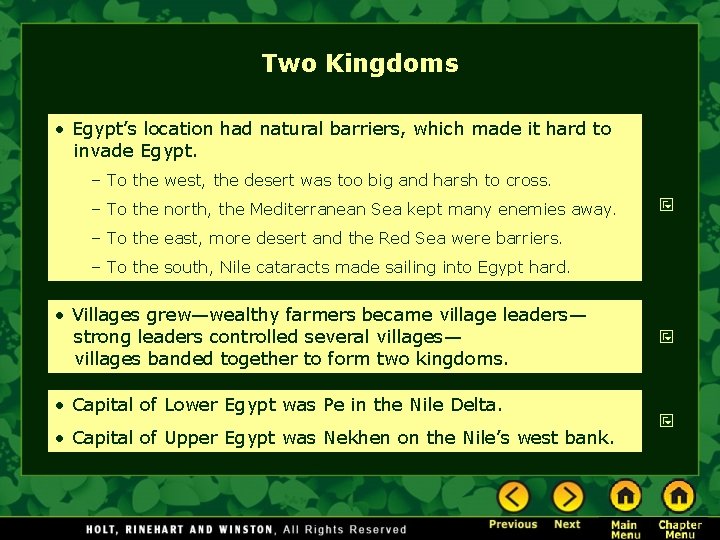 Two Kingdoms

• Egypt's location had natural barriers, which made it hard to invade Egypt.

– To the west, the desert was too big and harsh to cross.

– To the north, the Mediterranean Sea kept many enemies away.

– To the east, more desert and the Red Sea were barriers.

– To the south, Nile cataracts made sailing into Egypt hard.

• Villages grew—wealthy farmers became village leaders—strong leaders controlled several villages—villages banded together to form two kingdoms.

• Capital of Lower Egypt was Pe in the Nile Delta.

• Capital of Upper Egypt was Nekhen on the Nile's west bank.

HOLT, RINEHART AND WINSTON, All Rights Reserved

Previous

Next

Main Menu

Chapter Menu